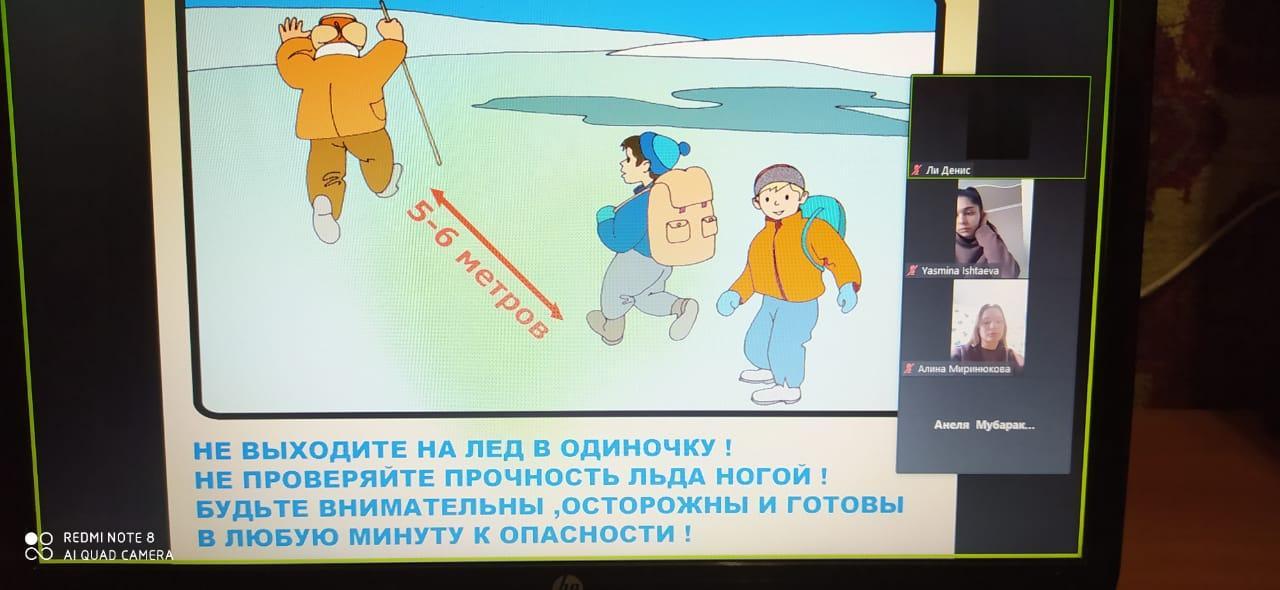 5-6 метров

Ли Денис

Yasmina Ishtaeva

Алина Миринюкова

Анеля Мубарак...

НЕ ВЫХОДИТЕ НА ЛЕД В ОДИНОЧКУ !
НЕ ПРОВЕРЯЙТЕ ПРОЧНОСТЬ ЛЬДА НОГОЙ !
БУДЬТЕ ВНИМАТЕЛЬНЫ ,ОСТОРОЖНЫ И ГОТОВЫ В ЛЮБУЮ МИНУТУ К ОПАСНОСТИ !

REDMI NOTE 8
AI QUAD CAMERA

hp